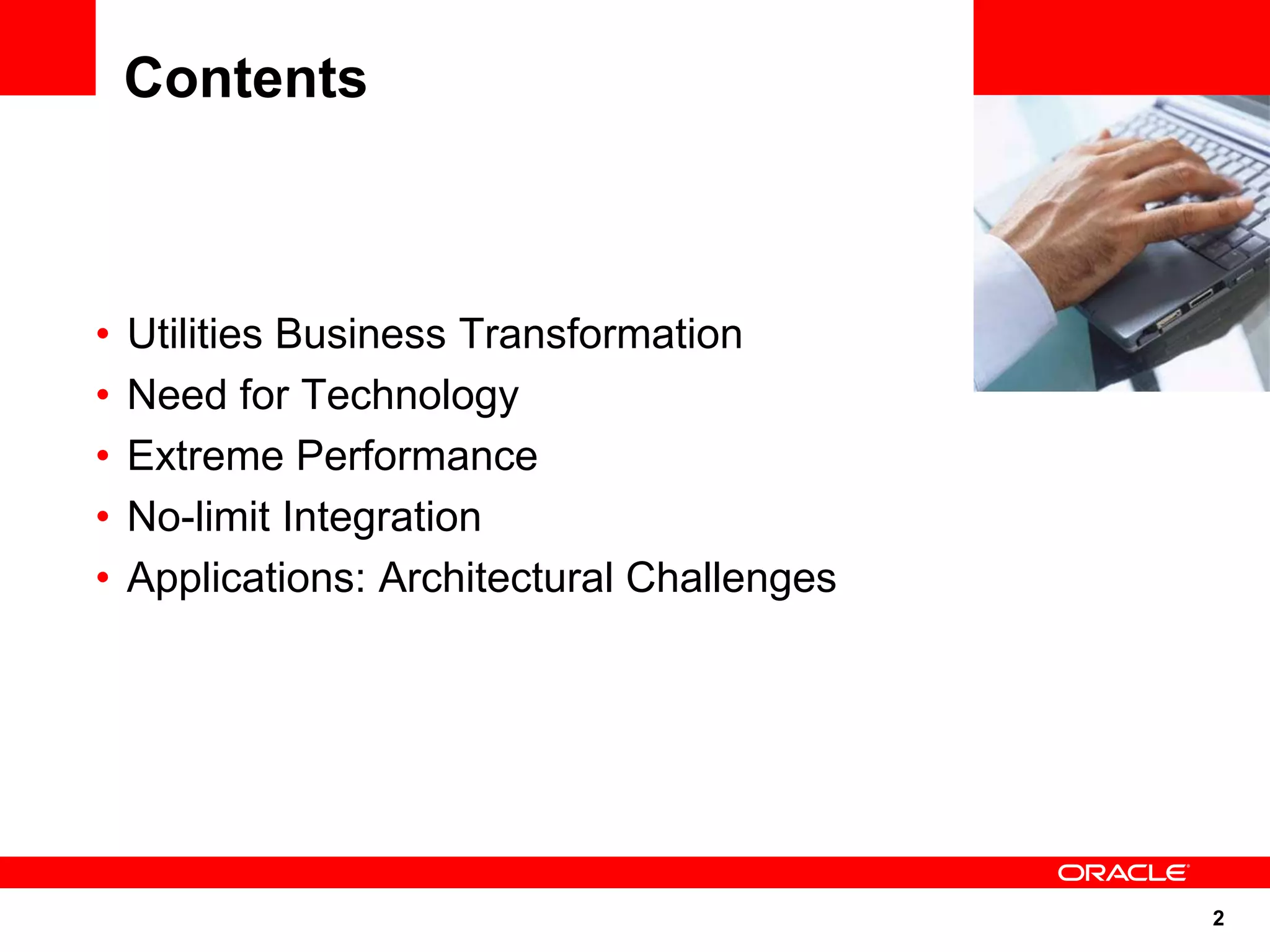 Contents

• Utilities Business Transformation
• Need for Technology
• Extreme Performance
• No-limit Integration
• Applications: Architectural Challenges

ORACLE

2